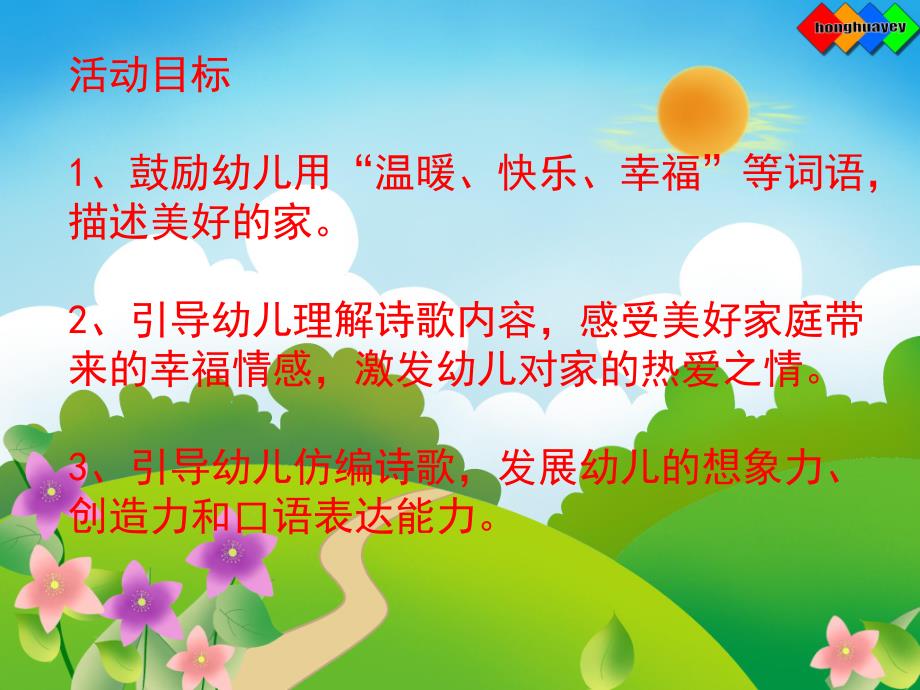 honghuayey

活动目标

1、鼓励幼儿用“温暖、快乐、幸福”等词语，描述美好的家。

2、引导幼儿理解诗歌内容，感受美好家庭带来的幸福情感，激发幼儿对家的热爱之情。

3、引导幼儿仿编诗歌，发展幼儿的想象力、创造力和口语表达能力。